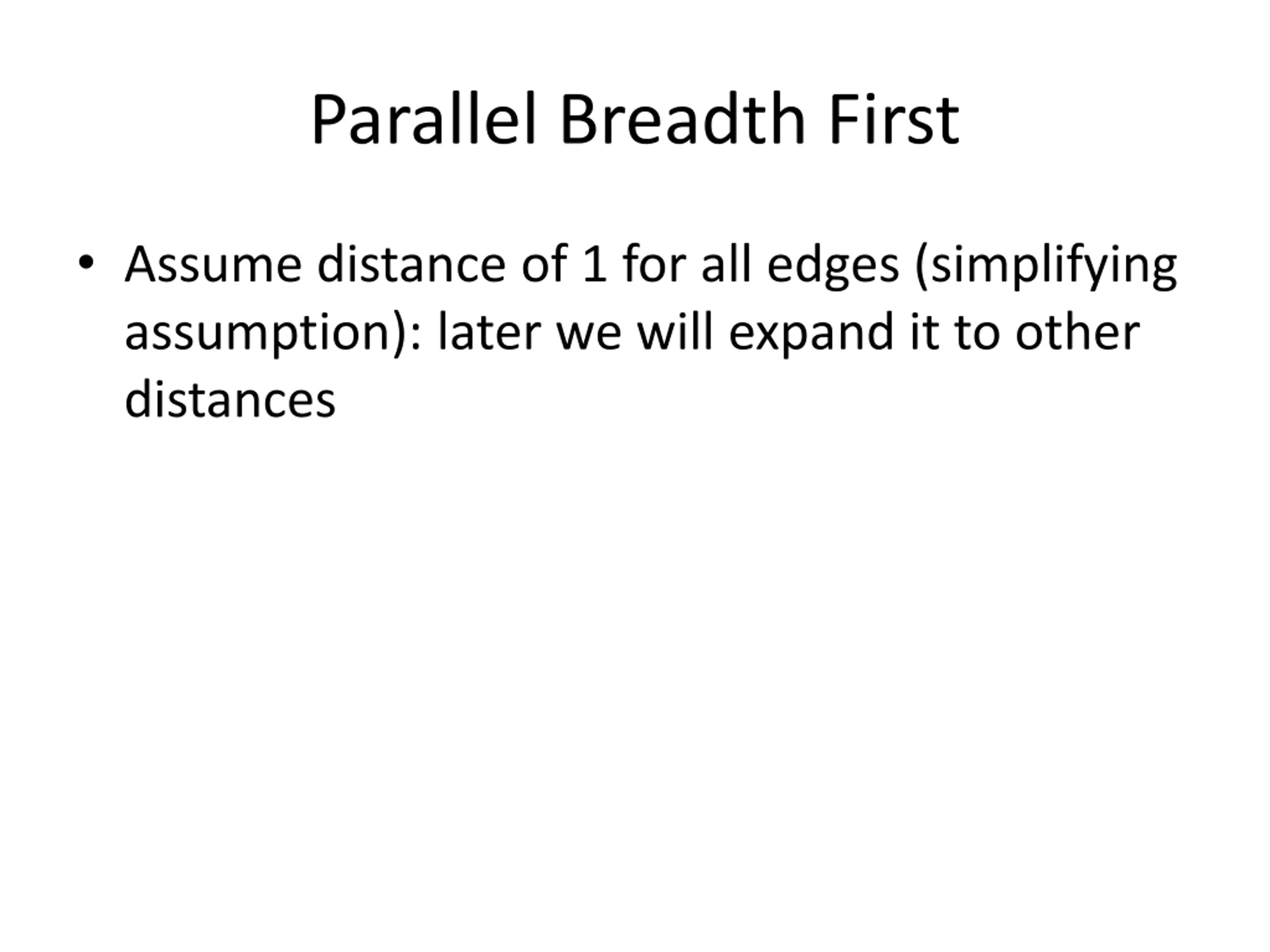 Parallel Breadth First

• Assume distance of 1 for all edges (simplifying assumption): later we will expand it to other distances